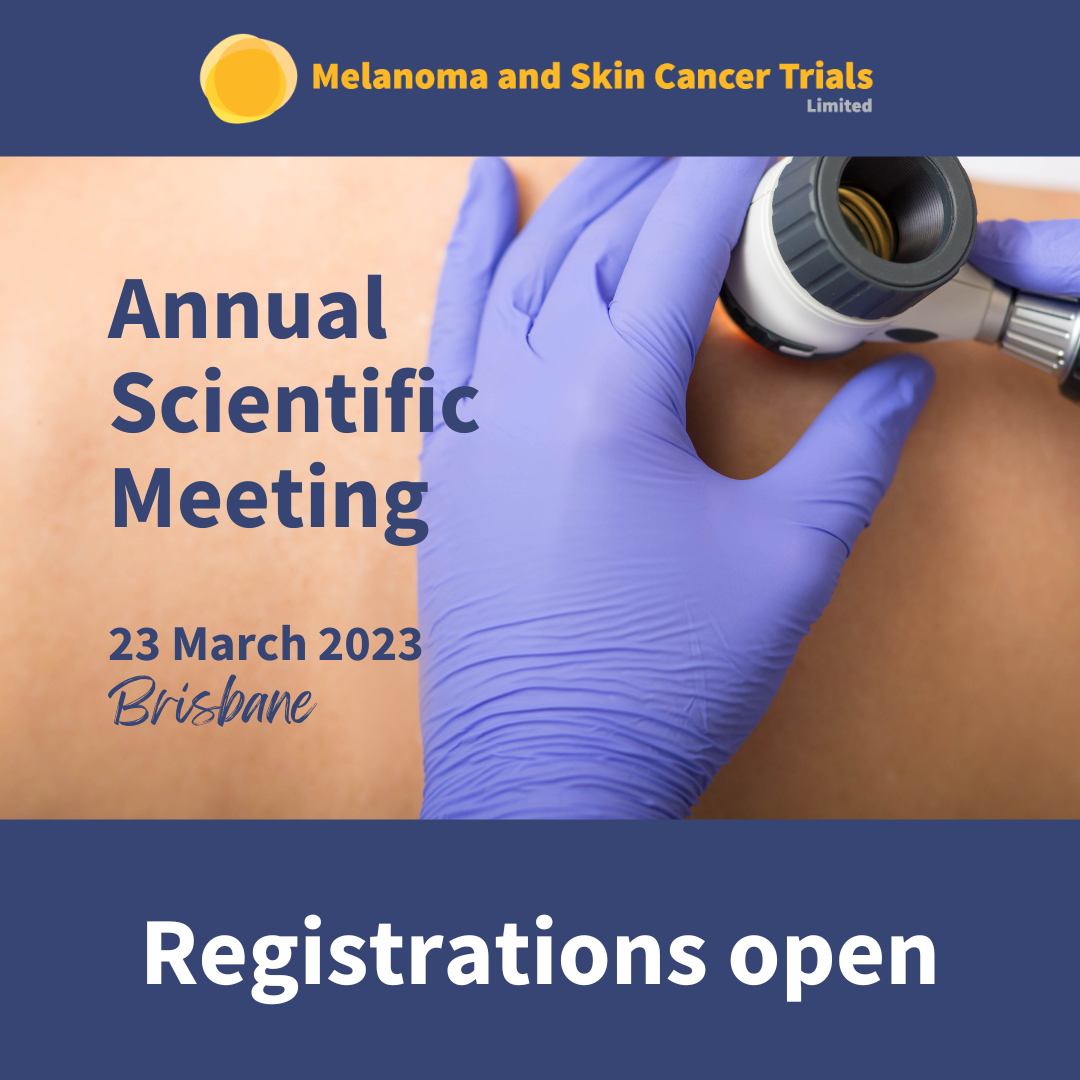 Melanoma and Skin Cancer Trials
Limited

Annual Scientific Meeting

23 March 2023
Brisbane

Registrations open